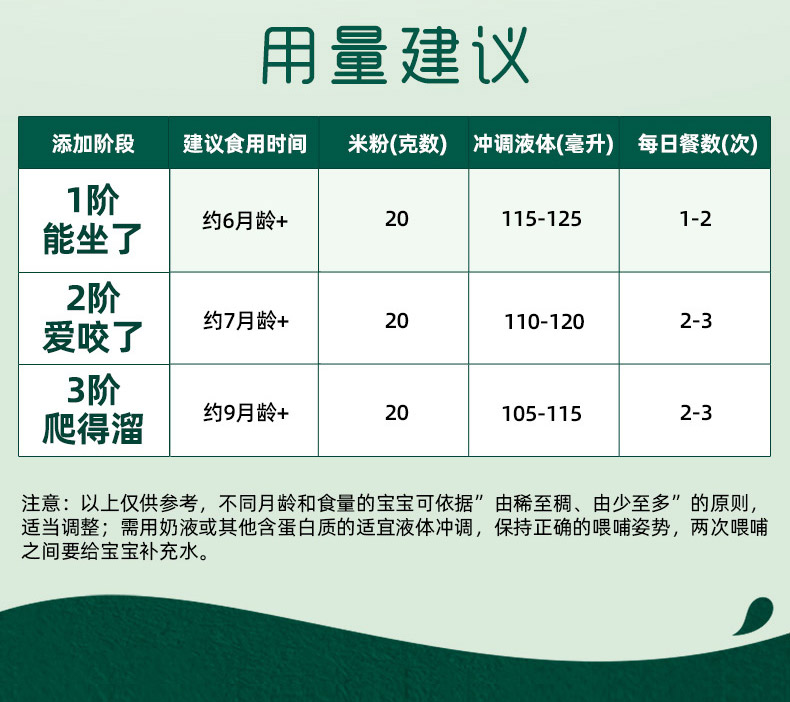 用量建议

| 添加阶段 | 建议食用时间 | 米粉(克数) | 冲调液体(毫升) | 每日餐数(次) |
|---|---|---|---|---|
| 1阶 能坐了 | 约6月龄+ | 20 | 115-125 | 1-2 |
| 2阶 爱咬了 | 约7月龄+ | 20 | 110-120 | 2-3 |
| 3阶 爬得溜 | 约9月龄+ | 20 | 105-115 | 2-3 |

注意：以上仅供参考，不同月龄和食量的宝宝可依据”由稀至稠、由少至多”的原则，适当调整；需用奶液或其他含蛋白质的适宜液体冲调，保持正确的喂哺姿势，两次喂哺之间要给宝宝补充水。